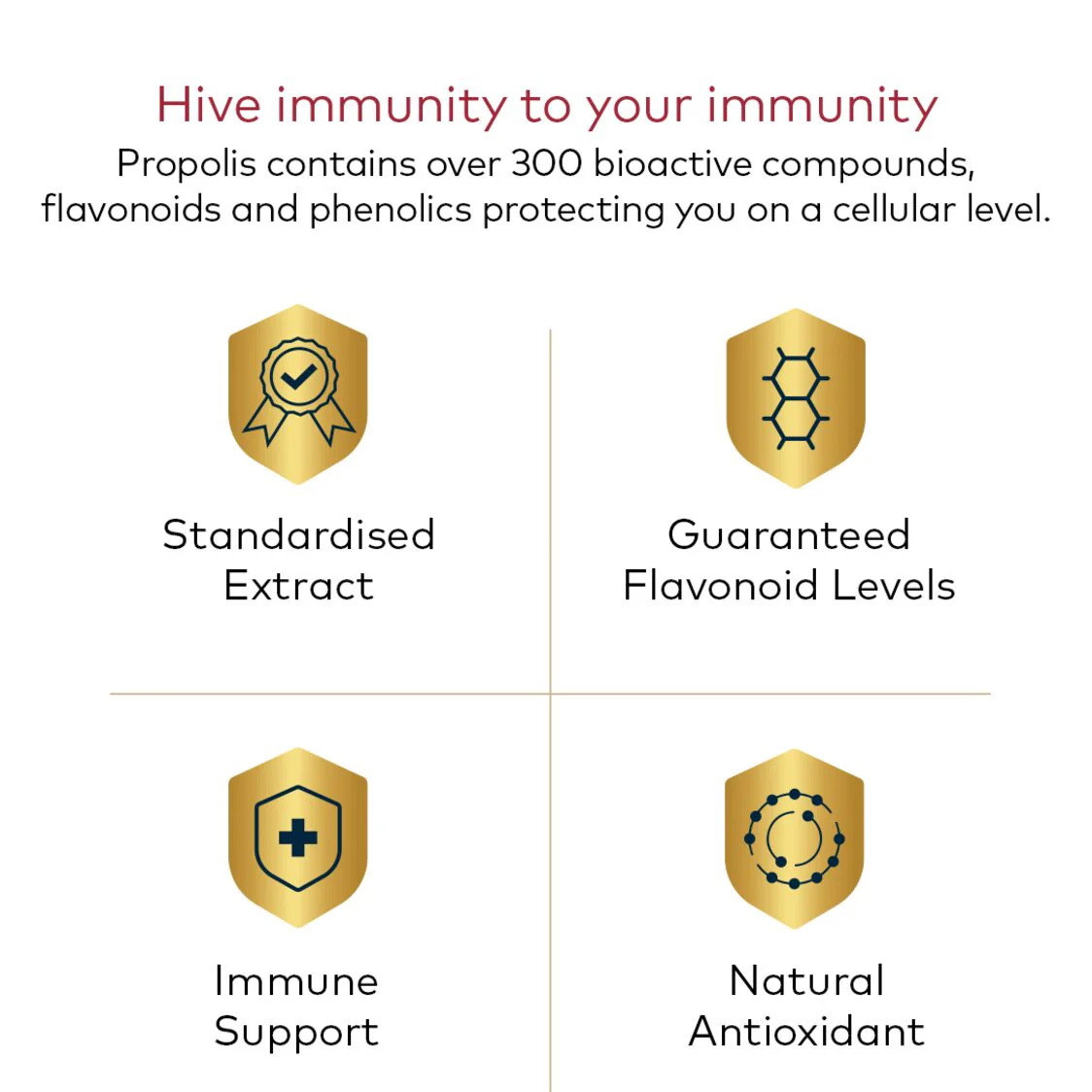 Hive immunity to your immunity
Propolis contains over 300 bioactive compounds, flavonoids and phenolics protecting you on a cellular level.

Standardised Extract

Guaranteed Flavonoid Levels

Immune Support

Natural Antioxidant